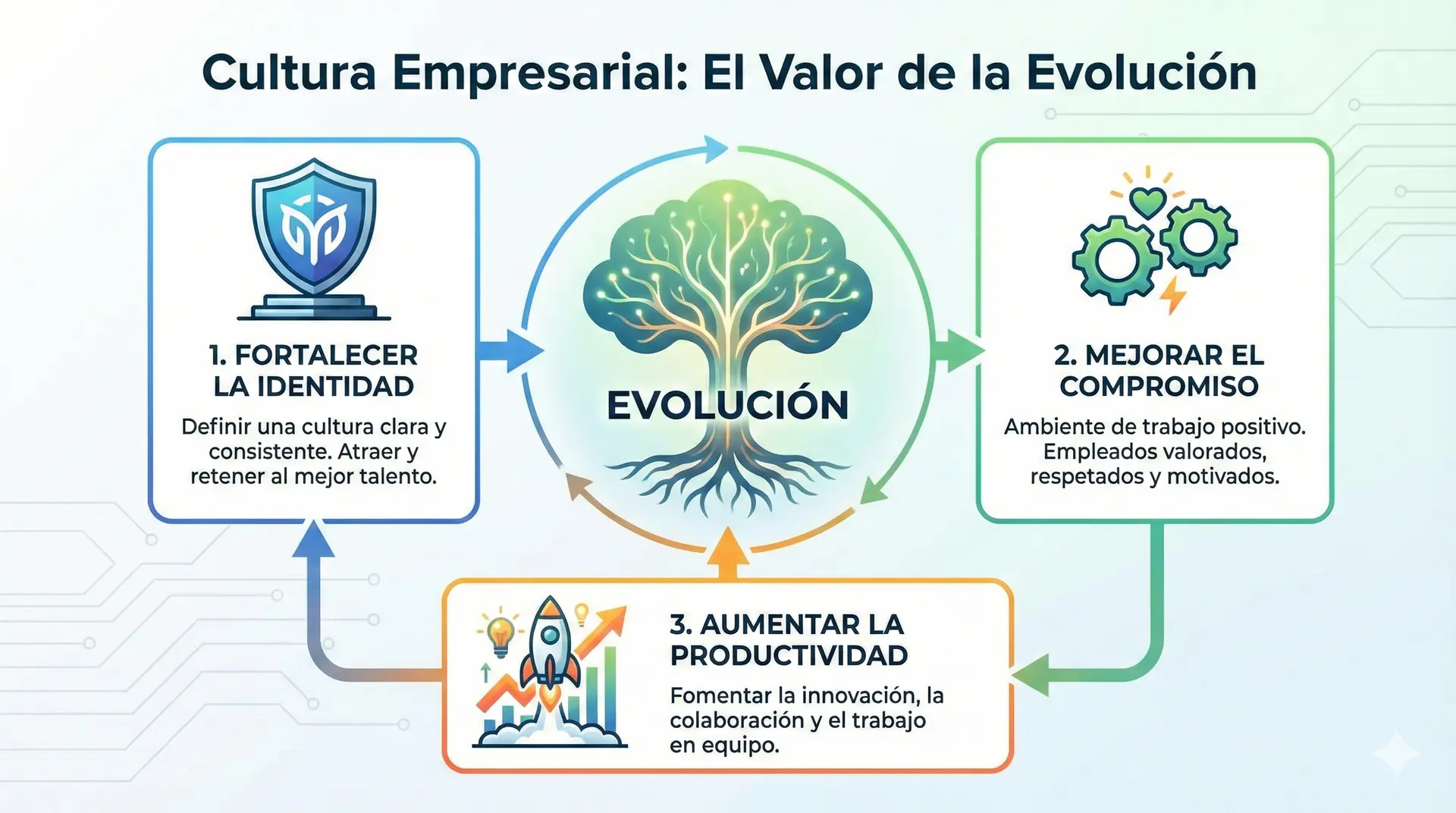 Cultura Empresarial: El Valor de la Evolución

1. FORTALECER LA IDENTIDAD

Definir una cultura clara y consistente. Atraer y retener al mejor talento.

EVOLUCIÓN

2. MEJORAR EL COMPROMISO

Ambiente de trabajo positivo. Empleados valorados, respetados y motivados.

3. AUMENTAR LA PRODUCTIVIDAD

Fomentar la innovación, la colaboración y el trabajo en equipo.